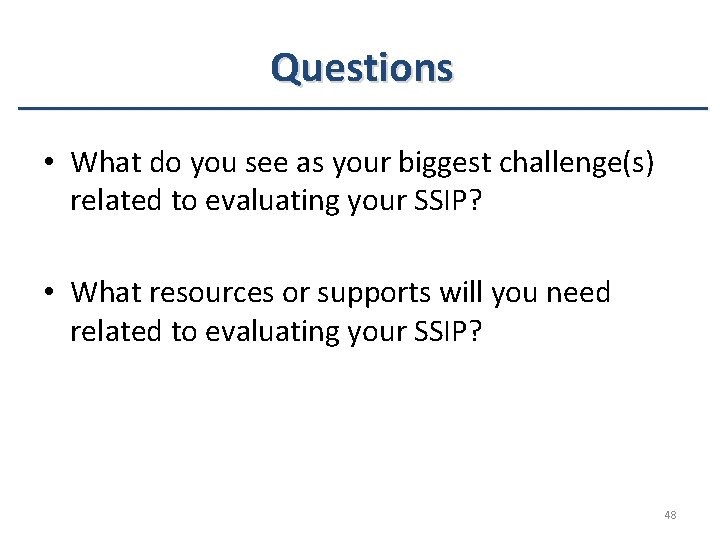 Questions

• What do you see as your biggest challenge(s) related to evaluating your SSIP?

• What resources or supports will you need related to evaluating your SSIP?

48